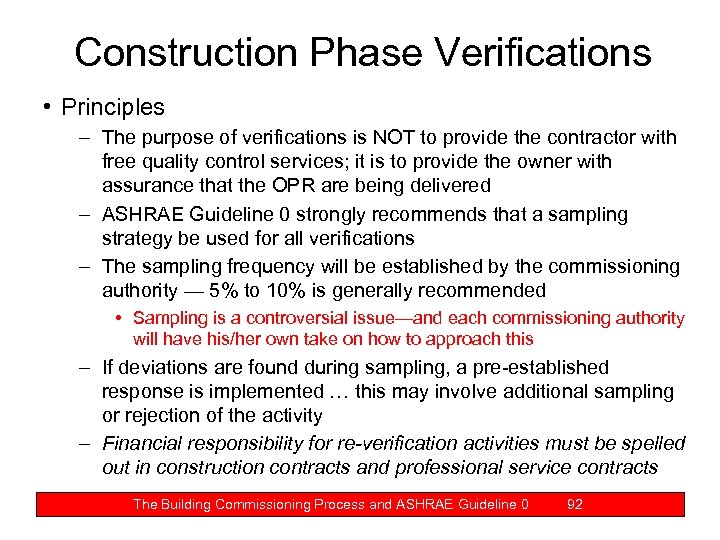 Construction Phase Verifications

• Principles

– The purpose of verifications is NOT to provide the contractor with free quality control services; it is to provide the owner with assurance that the OPR are being delivered

– ASHRAE Guideline 0 strongly recommends that a sampling strategy be used for all verifications

– The sampling frequency will be established by the commissioning authority — 5% to 10% is generally recommended

• Sampling is a controversial issue—and each commissioning authority will have his/her own take on how to approach this

– If deviations are found during sampling, a pre-established response is implemented … this may involve additional sampling or rejection of the activity

– Financial responsibility for re-verification activities must be spelled out in construction contracts and professional service contracts

The Building Commissioning Process and ASHRAE Guideline 0 92